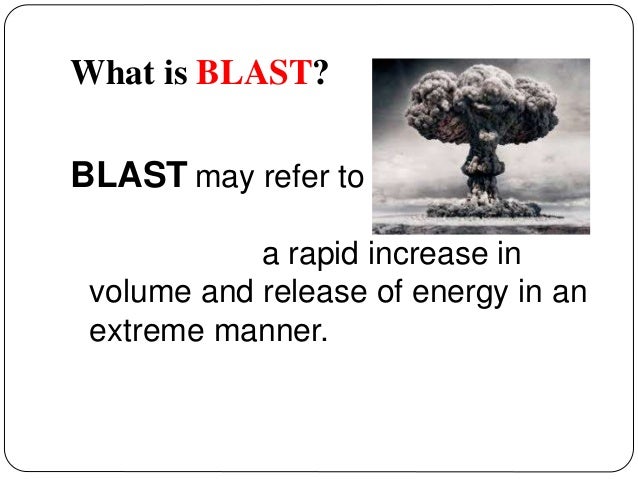 What is BLAST?

BLAST may refer to a rapid increase in volume and release of energy in an extreme manner.